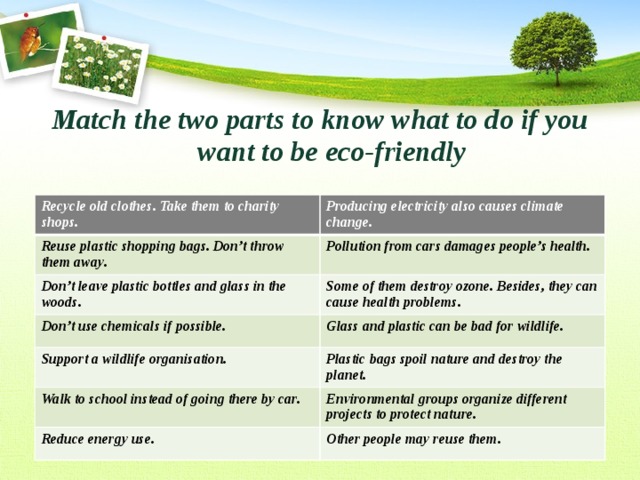 Match the two parts to know what to do if you want to be eco-friendly

| Recycle old clothes. Take them to charity shops. | Producing electricity also causes climate change. |
|---|---|
| Reuse plastic shopping bags. Don't throw them away. | Pollution from cars damages people's health. |
| Don't leave plastic bottles and glass in the woods. | Some of them destroy ozone. Besides, they can cause health problems. |
| Don't use chemicals if possible. | Glass and plastic can be bad for wildlife. |
| Support a wildlife organisation. | Plastic bags spoil nature and destroy the planet. |
| Walk to school instead of going there by car. | Environmental groups organize different projects to protect nature. |
| Reduce energy use. | Other people may reuse them. |